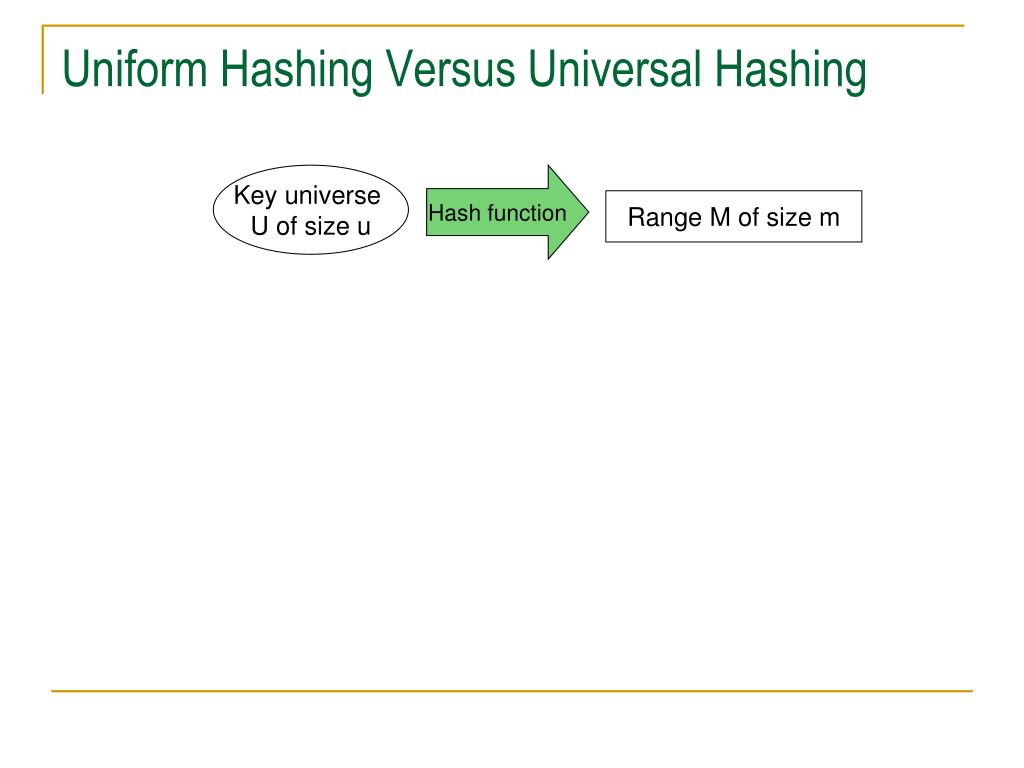 Uniform Hashing Versus Universal Hashing

Key universe U of size u

Hash function

Range M of size m